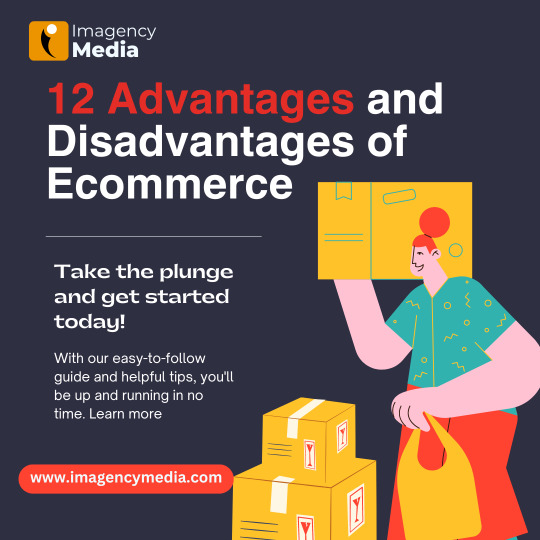 Imagency Media

12 Advantages and Disadvantages of Ecommerce

Take the plunge and get started today!

With our easy-to-follow guide and helpful tips, you'll be up and running in no time. Learn more

www.imagencymedia.com